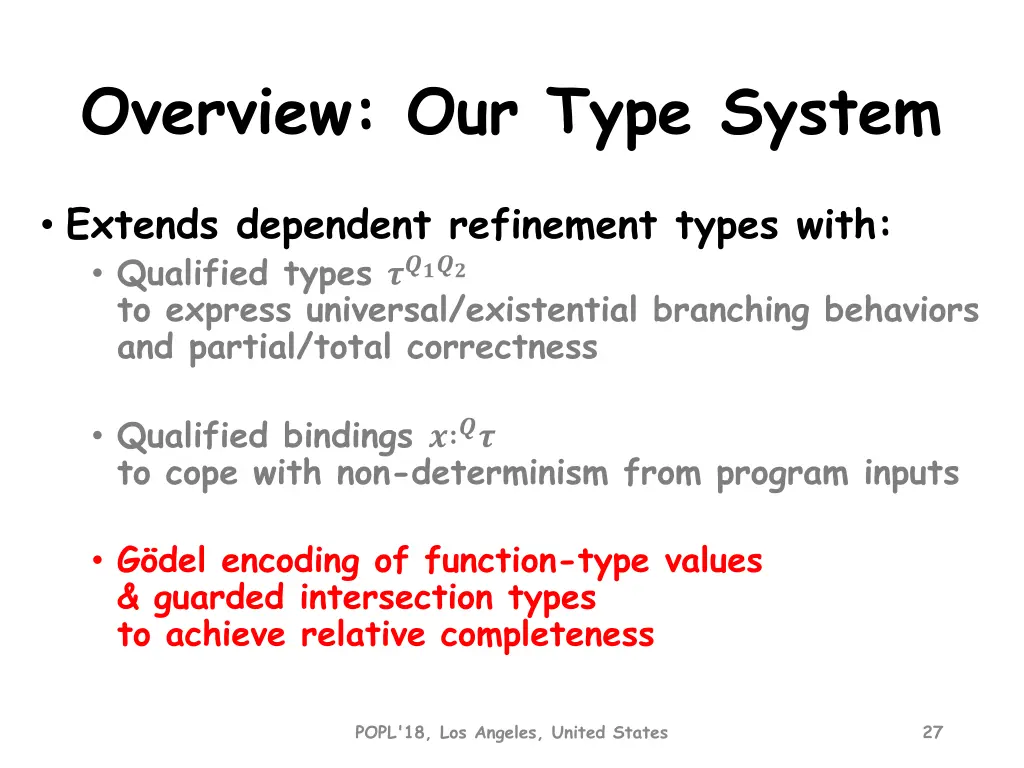 Overview: Our Type System

• Extends dependent refinement types with:
  • Qualified types $\tau^{Q_1 Q_2}$
    to express universal/existential branching behaviors and partial/total correctness

  • Qualified bindings $x{:}^{Q}\tau$
    to cope with non-determinism from program inputs

  • Gödel encoding of function-type values
    & guarded intersection types
    to achieve relative completeness

POPL'18, Los Angeles, United States

27